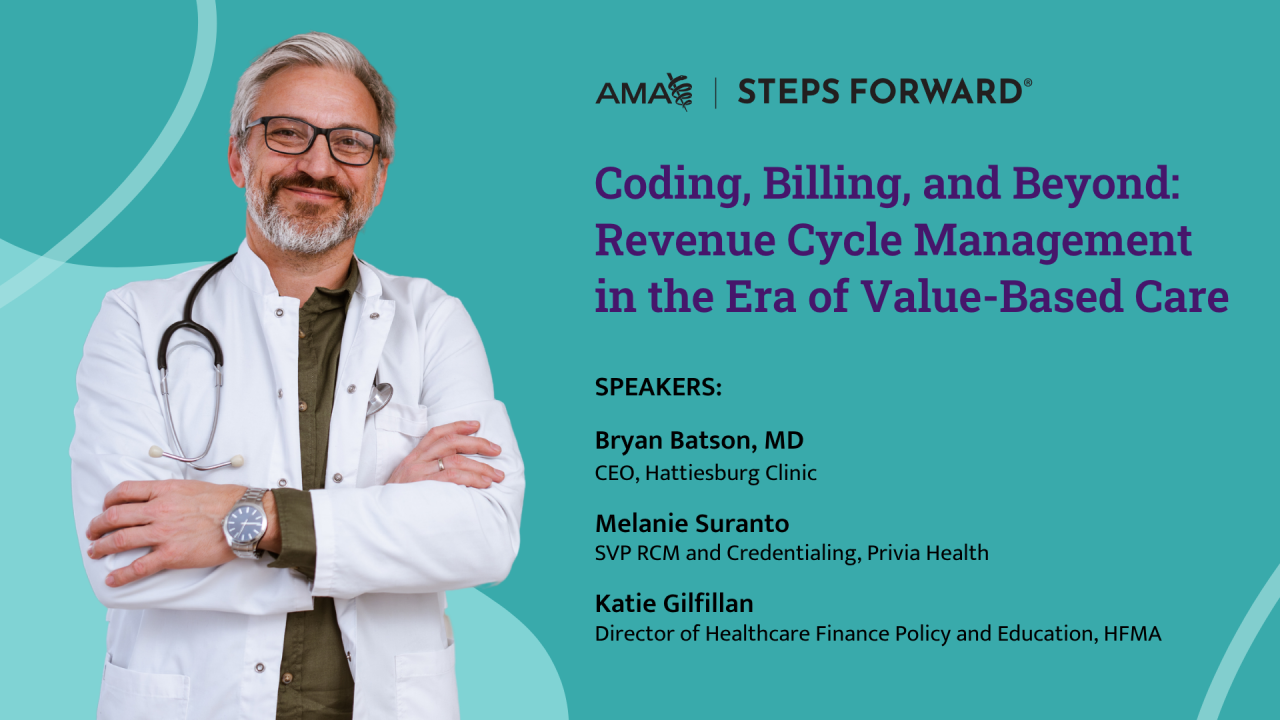 AMA | STEPS FORWARD®

Coding, Billing, and Beyond: Revenue Cycle Management in the Era of Value-Based Care

SPEAKERS:

Bryan Batson, MD
CEO, Hattiesburg Clinic

Melanie Suranto
SVP RCM and Credentialing, Privia Health

Katie Gilfillan
Director of Healthcare Finance Policy and Education, HFMA